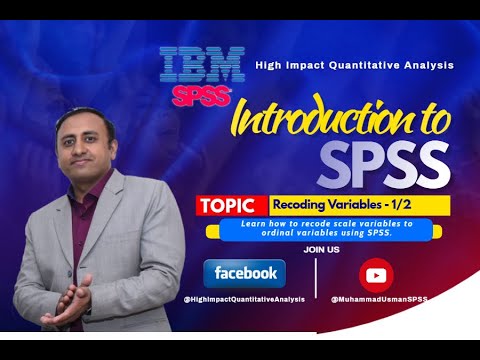 IBM SPSS

High Impact Quantitative Analysis

Introduction to SPSS

TOPIC Recoding Variables - 1/2

Learn how to recode scale variables to ordinal variables using SPSS.

JOIN US

facebook

@HighImpactQuantitativeAnalysis

@MuhammadUsmanSPSS